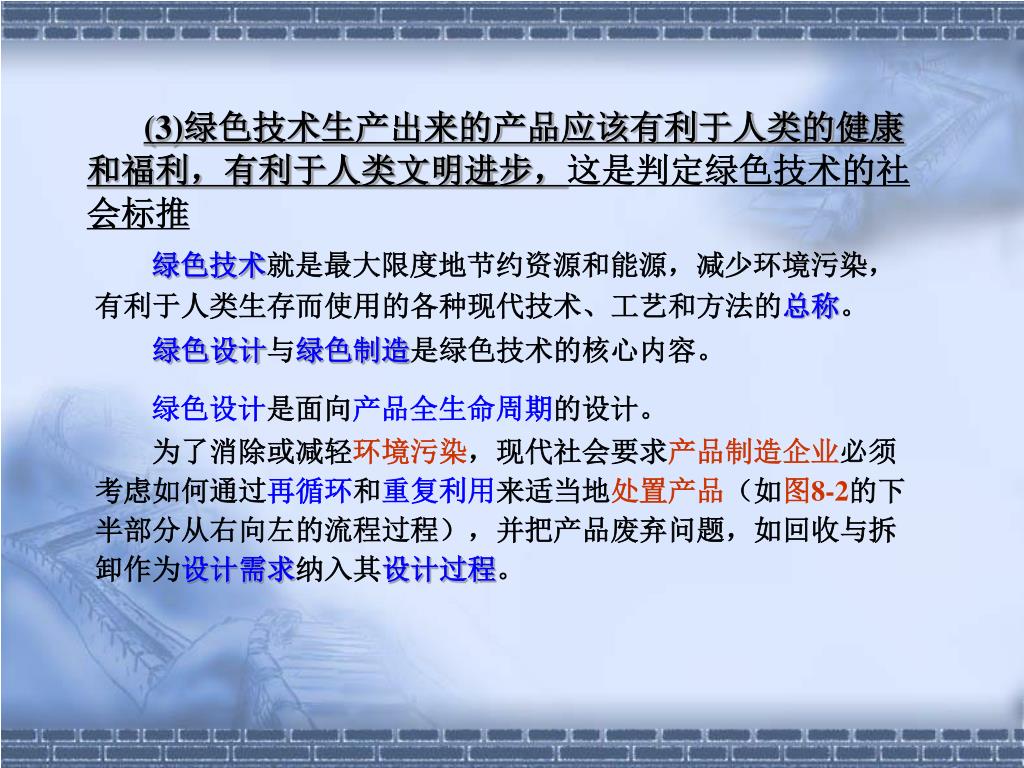 (3)绿色技术生产出来的产品应该有利于人类的健康和福利，有利于人类文明进步，这是判定绿色技术的社会标推

绿色技术就是最大限度地节约资源和能源，减少环境污染，有利于人类生存而使用的各种现代技术、工艺和方法的总称。

绿色设计与绿色制造是绿色技术的核心内容。

绿色设计是面向产品全生命周期的设计。

为了消除或减轻环境污染，现代社会要求产品制造企业必须考虑如何通过再循环和重复利用来适当地处置产品（如图8-2的下半部分从右向左的流程过程），并把产品废弃问题，如回收与拆卸作为设计需求纳入其设计过程。